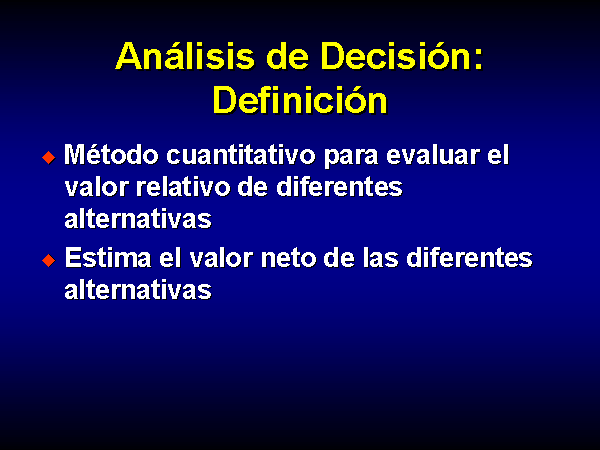 Análisis de Decisión: Definición

◆ Método cuantitativo para evaluar el valor relativo de diferentes alternativas

◆ Estima el valor neto de las diferentes alternativas